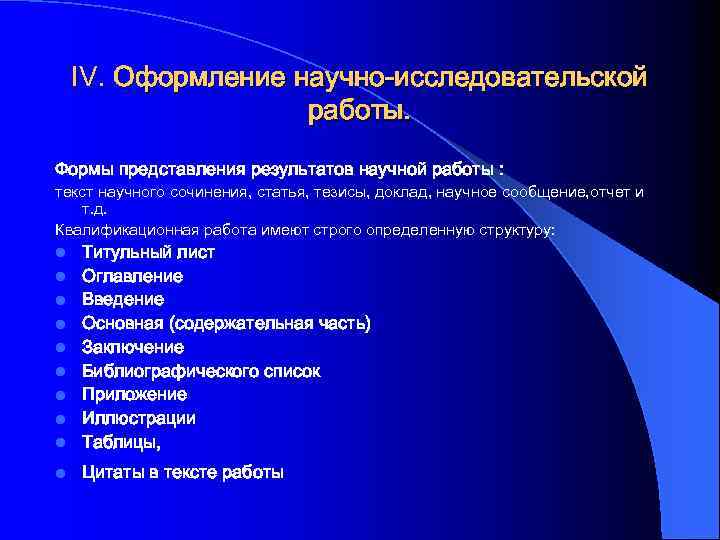 IV. Оформление научно-исследовательской работы.

Формы представления результатов научной работы :
текст научного сочинения, статья, тезисы, доклад, научное сообщение,отчет и т.д.
Квалификационная работа имеют строго определенную структуру:

- Титульный лист
- Оглавление
- Введение
- Основная (содержательная часть)
- Заключение
- Библиографического список
- Приложение
- Иллюстрации
- Таблицы,
- Цитаты в тексте работы